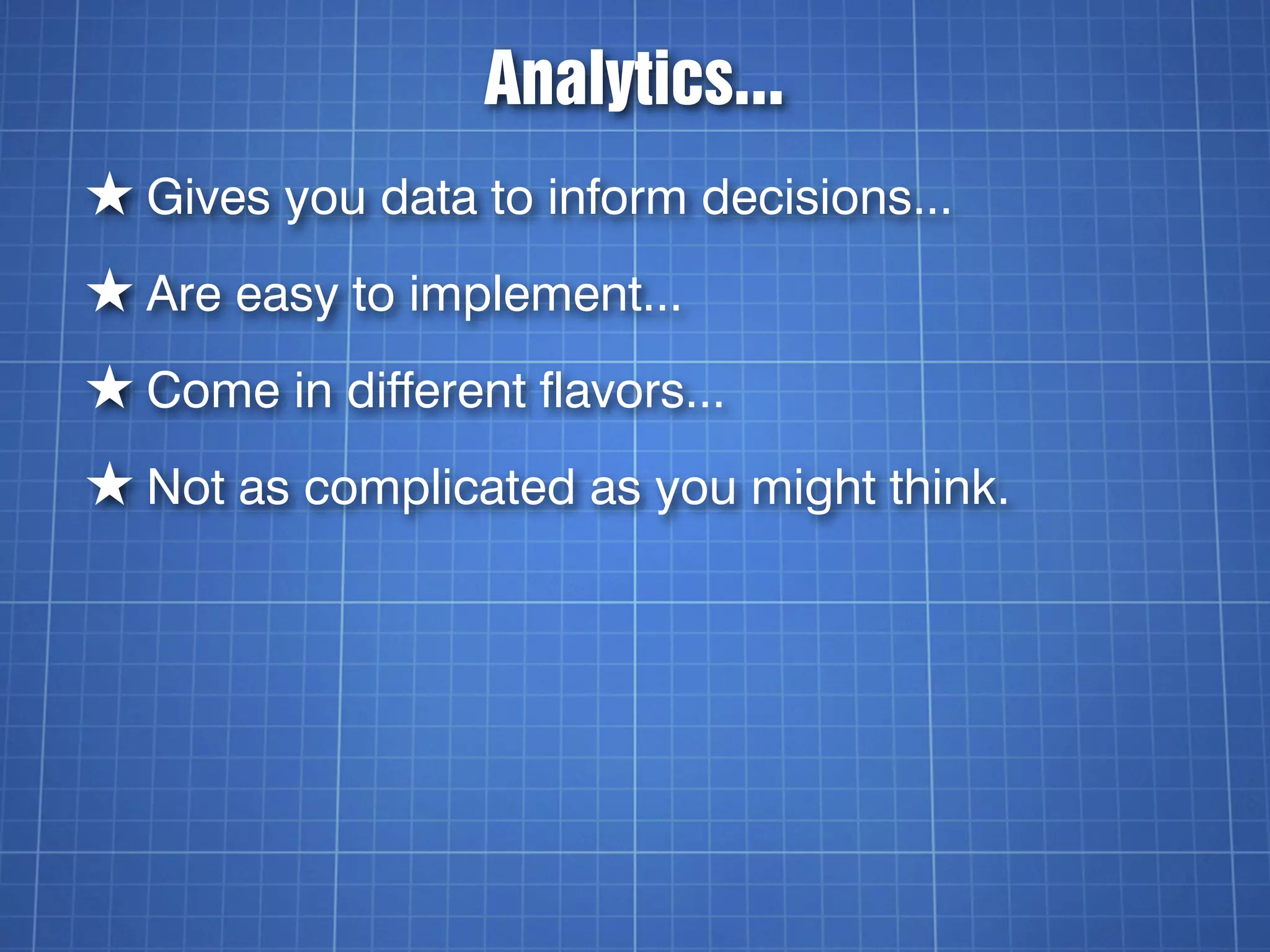 Analytics...

★ Gives you data to inform decisions...

★ Are easy to implement...

★ Come in different flavors...

★ Not as complicated as you might think.